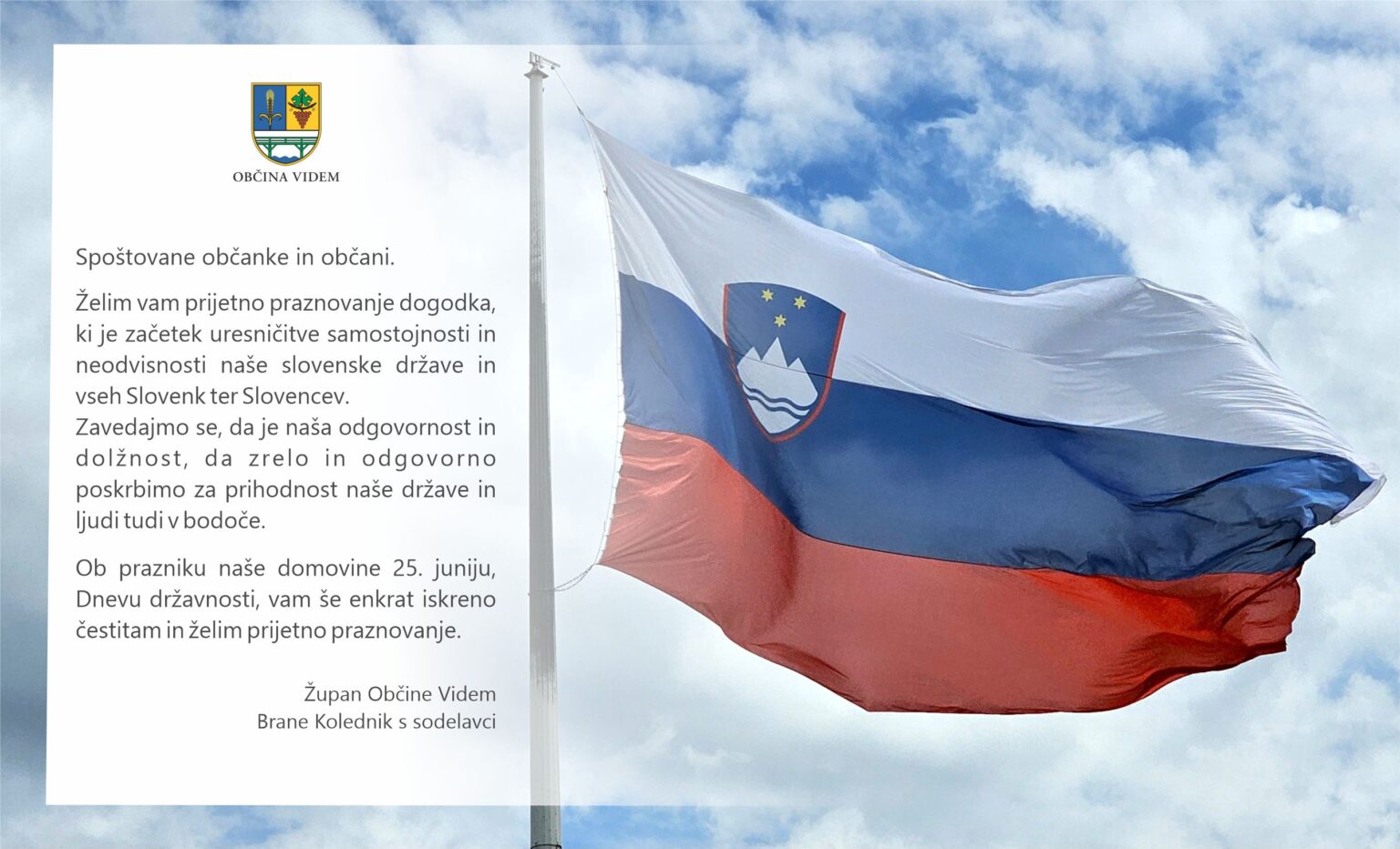 OBČINA VIDEM

Spoštovane občanke in občani.

Želim vam prijetno praznovanje dogodka, ki je začetek uresničitve samostojnosti in neodvisnosti naše slovenske države in vseh Slovenk ter Slovencev.
Zavedajmo se, da je naša odgovornost in dolžnost, da zrelo in odgovorno poskrbimo za prihodnost naše države in ljudi tudi v bodoče.

Ob prazniku naše domovine 25. juniju, Dnevu državnosti, vam še enkrat iskreno čestitam in želim prijetno praznovanje.

Župan Občine Videm
Brane Kolednik s sodelavci